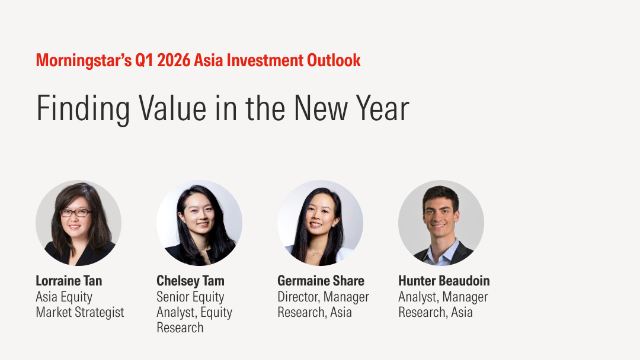 Morningstar's Q1 2026 Asia Investment Outlook

Finding Value in the New Year

Lorraine Tan
Asia Equity Market Strategist

Chelsey Tam
Senior Equity Analyst, Equity Research

Germaine Share
Director, Manager Research, Asia

Hunter Beaudoin
Analyst, Manager Research, Asia